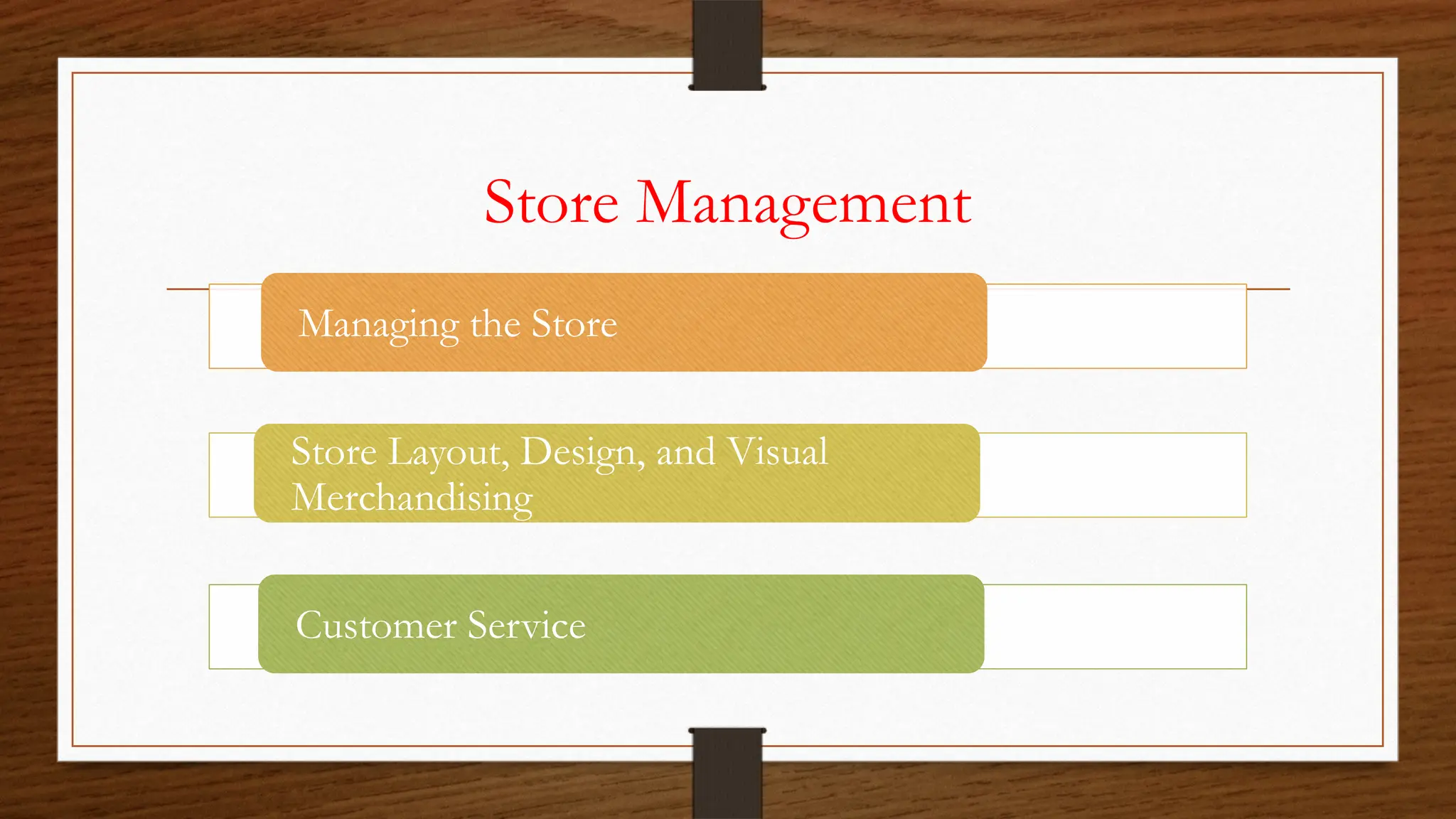 Store Management

Managing the Store

Store Layout, Design, and Visual Merchandising

Customer Service